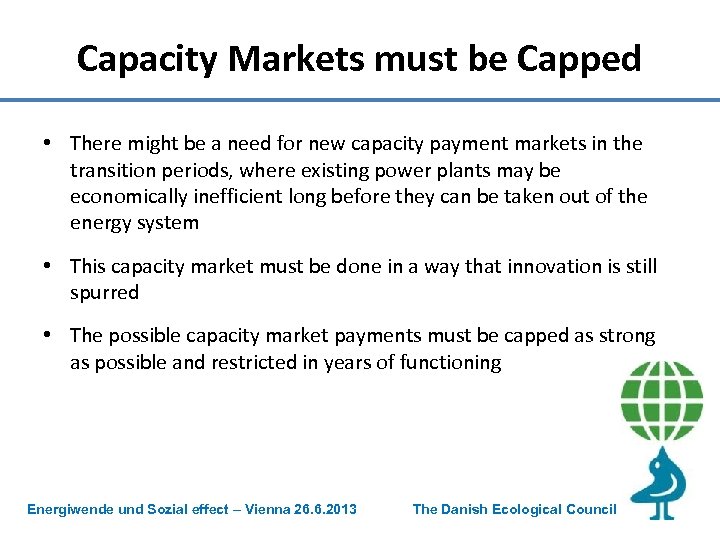 Capacity Markets must be Capped

• There might be a need for new capacity payment markets in the transition periods, where existing power plants may be economically inefficient long before they can be taken out of the energy system

• This capacity market must be done in a way that innovation is still spurred

• The possible capacity market payments must be capped as strong as possible and restricted in years of functioning

Energiwende und Sozial effect – Vienna 26.6.2013

The Danish Ecological Council